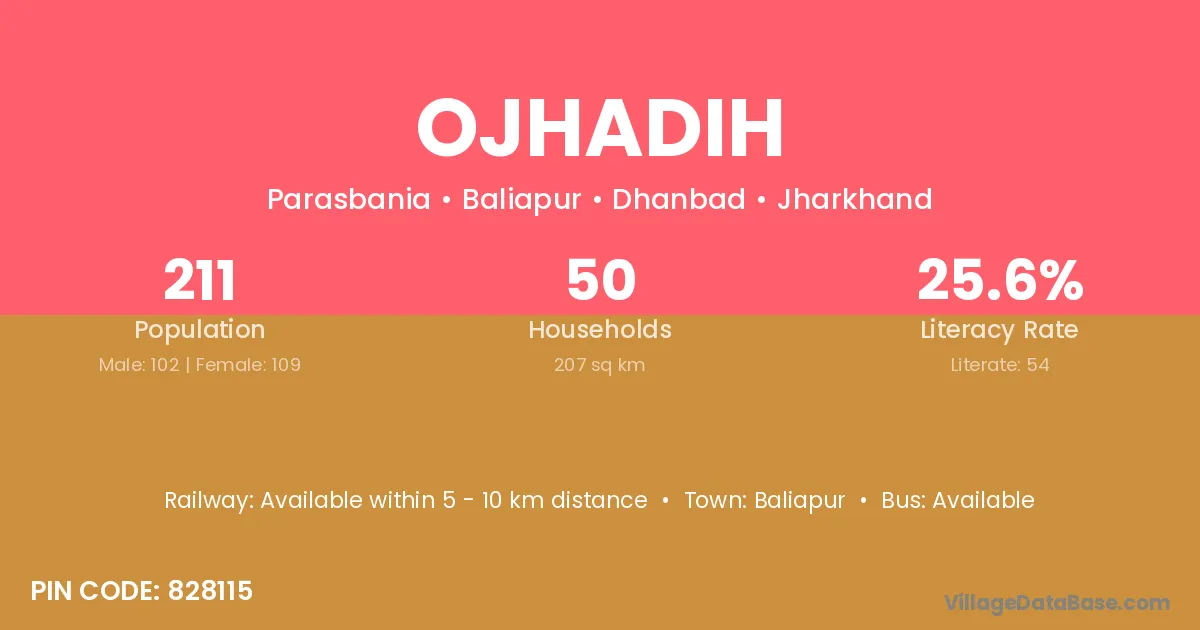 OJHADIH

Parasbania • Baliapur • Dhanbad • Jharkhand

211
Population
Male: 102 | Female: 109

50
Households
207 sq km

25.6%
Literacy Rate
Literate: 54

Railway: Available within 5 - 10 km distance • Town: Baliapur • Bus: Available

PIN CODE: 828115

VillageDataBase.com